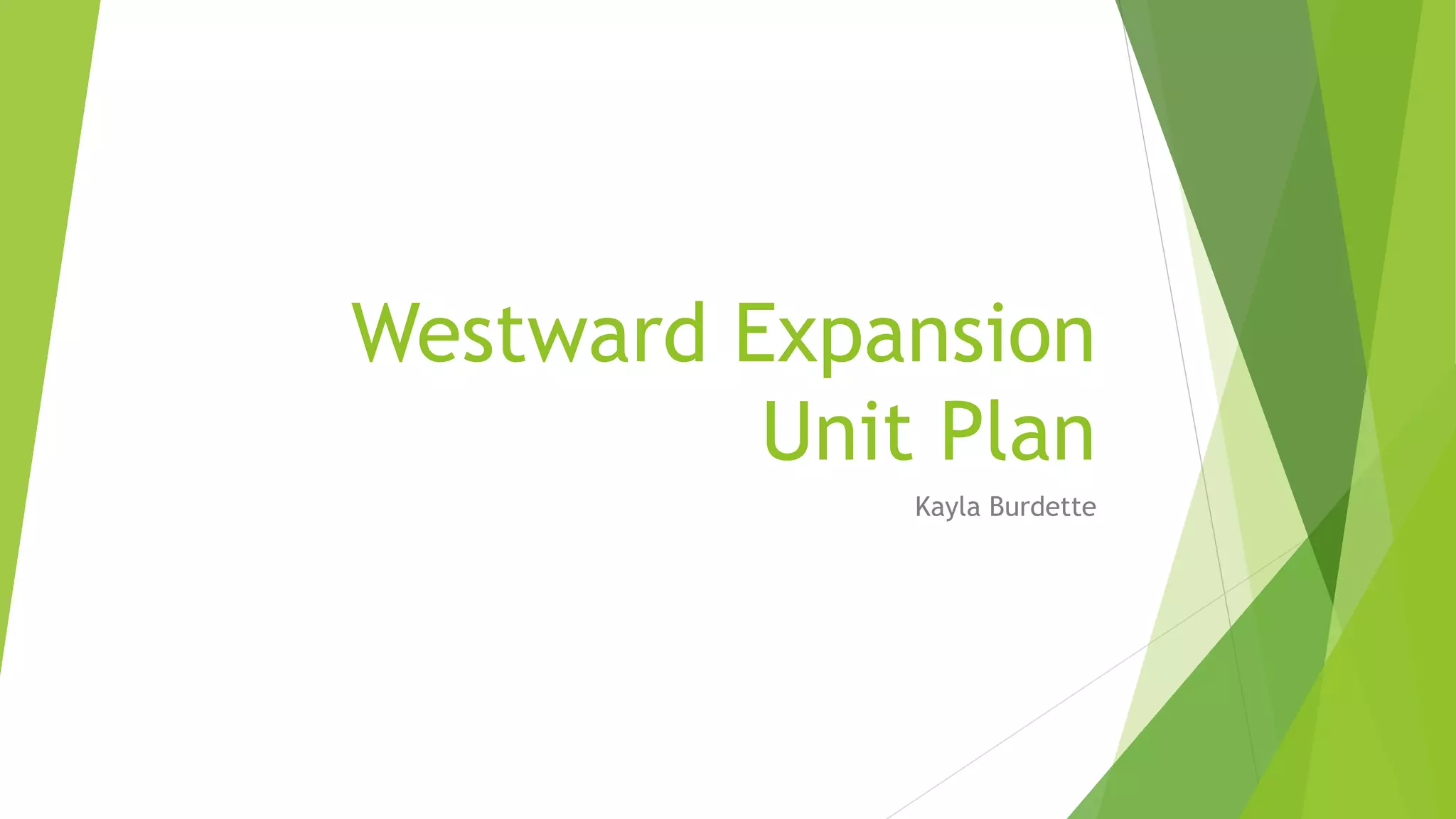 Westward Expansion Unit Plan

Kayla Burdette